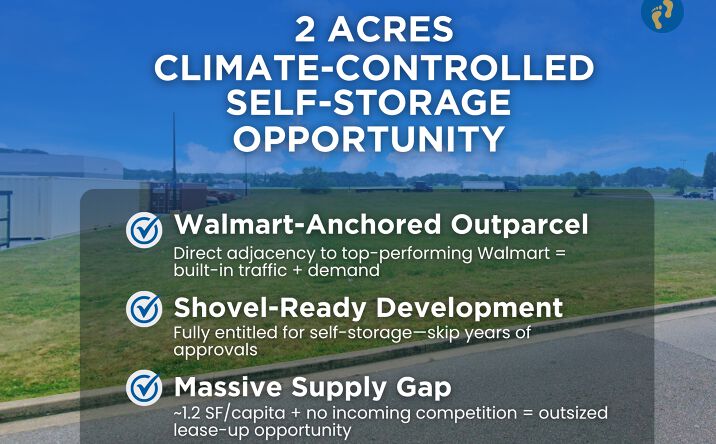 2 ACRES
CLIMATE-CONTROLLED
SELF-STORAGE
OPPORTUNITY

Walmart-Anchored Outparcel
Direct adjacency to top-performing Walmart = built-in traffic + demand

Shovel-Ready Development
Fully entitled for self-storage—skip years of approvals

Massive Supply Gap
~1.2 SF/capita + no incoming competition = outsized lease-up opportunity